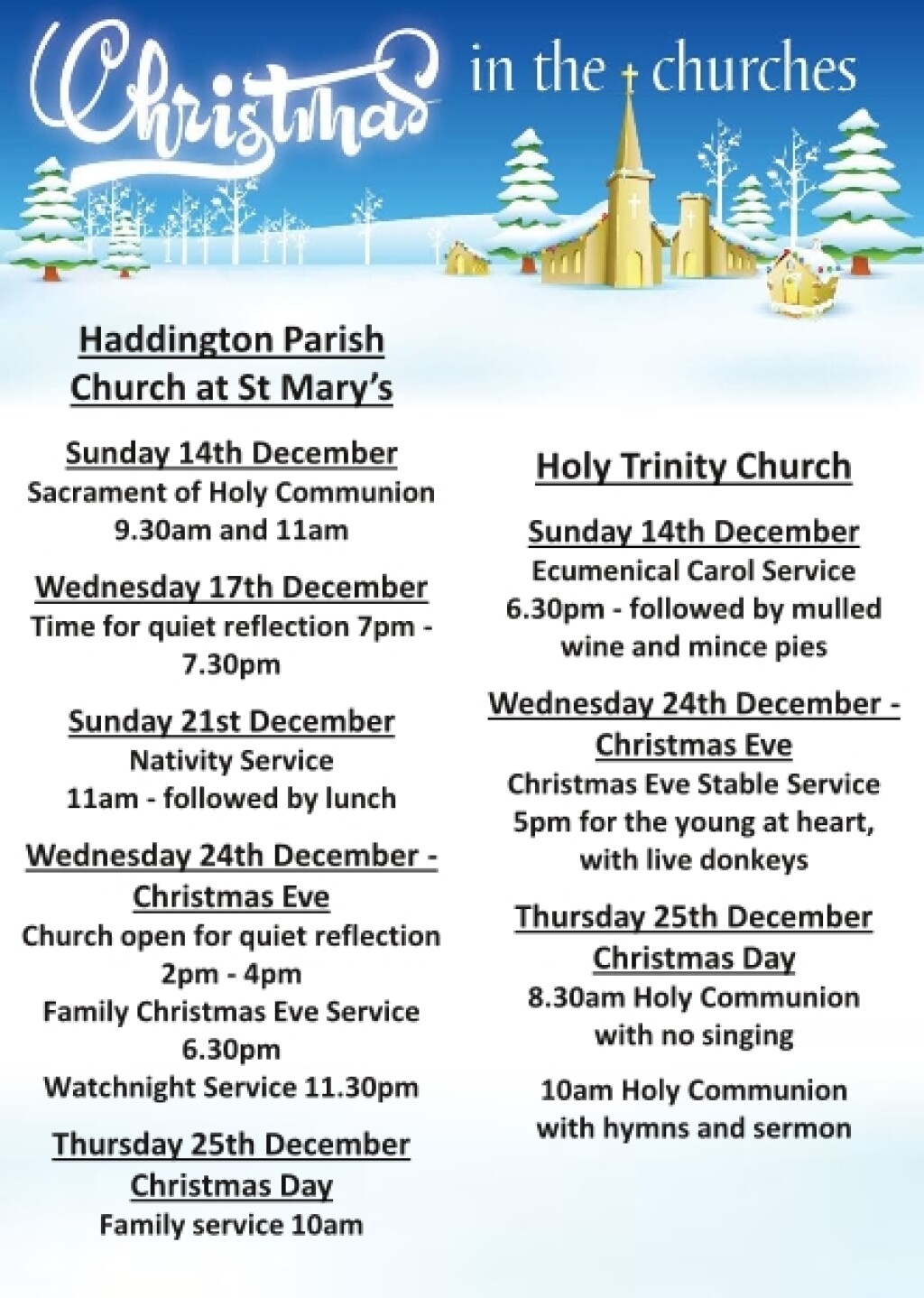 Christmas in the churches

Haddington Parish Church at St Mary's

Sunday 14th December
Sacrament of Holy Communion
9.30am and 11am

Wednesday 17th December
Time for quiet reflection 7pm - 7.30pm

Sunday 21st December
Nativity Service
11am - followed by lunch

Wednesday 24th December - Christmas Eve
Church open for quiet reflection
2pm - 4pm
Family Christmas Eve Service
6.30pm
Watchnight Service 11.30pm

Thursday 25th December
Christmas Day
Family service 10am

Holy Trinity Church

Sunday 14th December
Ecumenical Carol Service
6.30pm - followed by mulled wine and mince pies

Wednesday 24th December - Christmas Eve
Christmas Eve Stable Service
5pm for the young at heart, with live donkeys

Thursday 25th December
Christmas Day
8.30am Holy Communion with no singing

10am Holy Communion with hymns and sermon